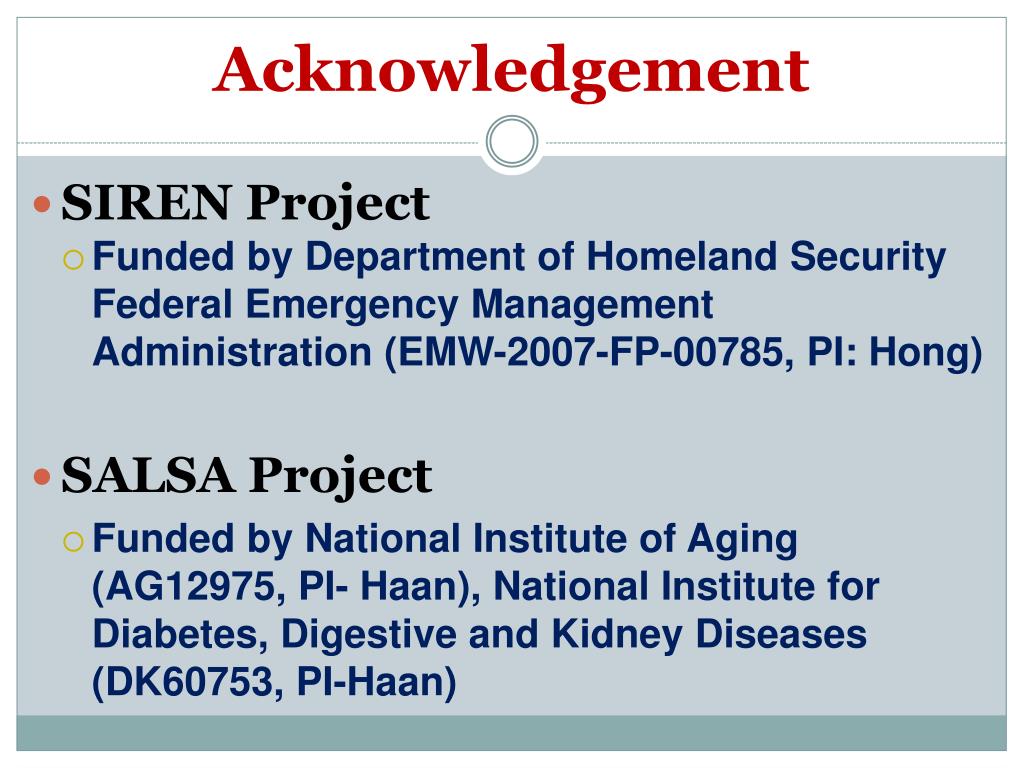 Acknowledgement

SIREN Project

Funded by Department of Homeland Security Federal Emergency Management Administration (EMW-2007-FP-00785, PI: Hong)

SALSA Project

Funded by National Institute of Aging (AG12975, PI- Haan), National Institute for Diabetes, Digestive and Kidney Diseases (DK60753, PI-Haan)